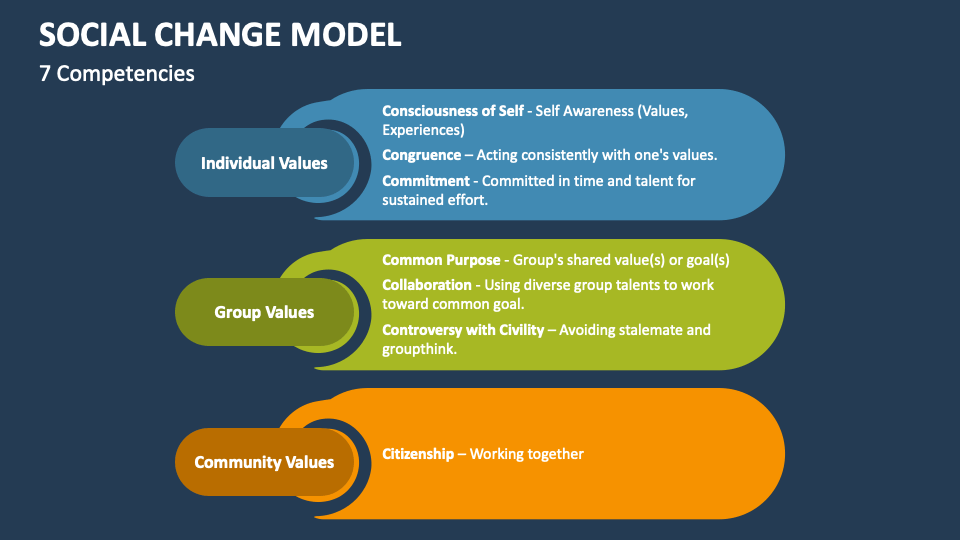 SOCIAL CHANGE MODEL

7 Competencies

Individual Values

Consciousness of Self - Self Awareness (Values, Experiences)

Congruence – Acting consistently with one's values.

Commitment - Committed in time and talent for sustained effort.

Group Values

Common Purpose - Group's shared value(s) or goal(s)

Collaboration - Using diverse group talents to work toward common goal.

Controversy with Civility – Avoiding stalemate and groupthink.

Community Values

Citizenship – Working together